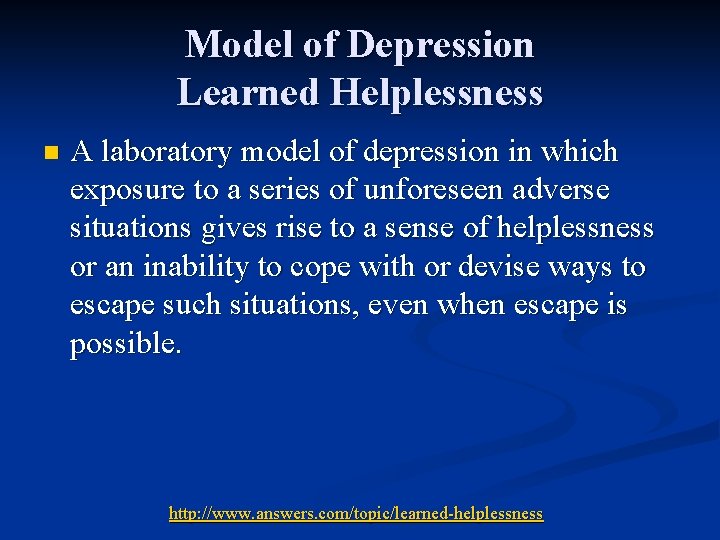 Model of Depression
Learned Helplessness

A laboratory model of depression in which exposure to a series of unforeseen adverse situations gives rise to a sense of helplessness or an inability to cope with or devise ways to escape such situations, even when escape is possible.

http://www.answers.com/topic/learned-helplessness